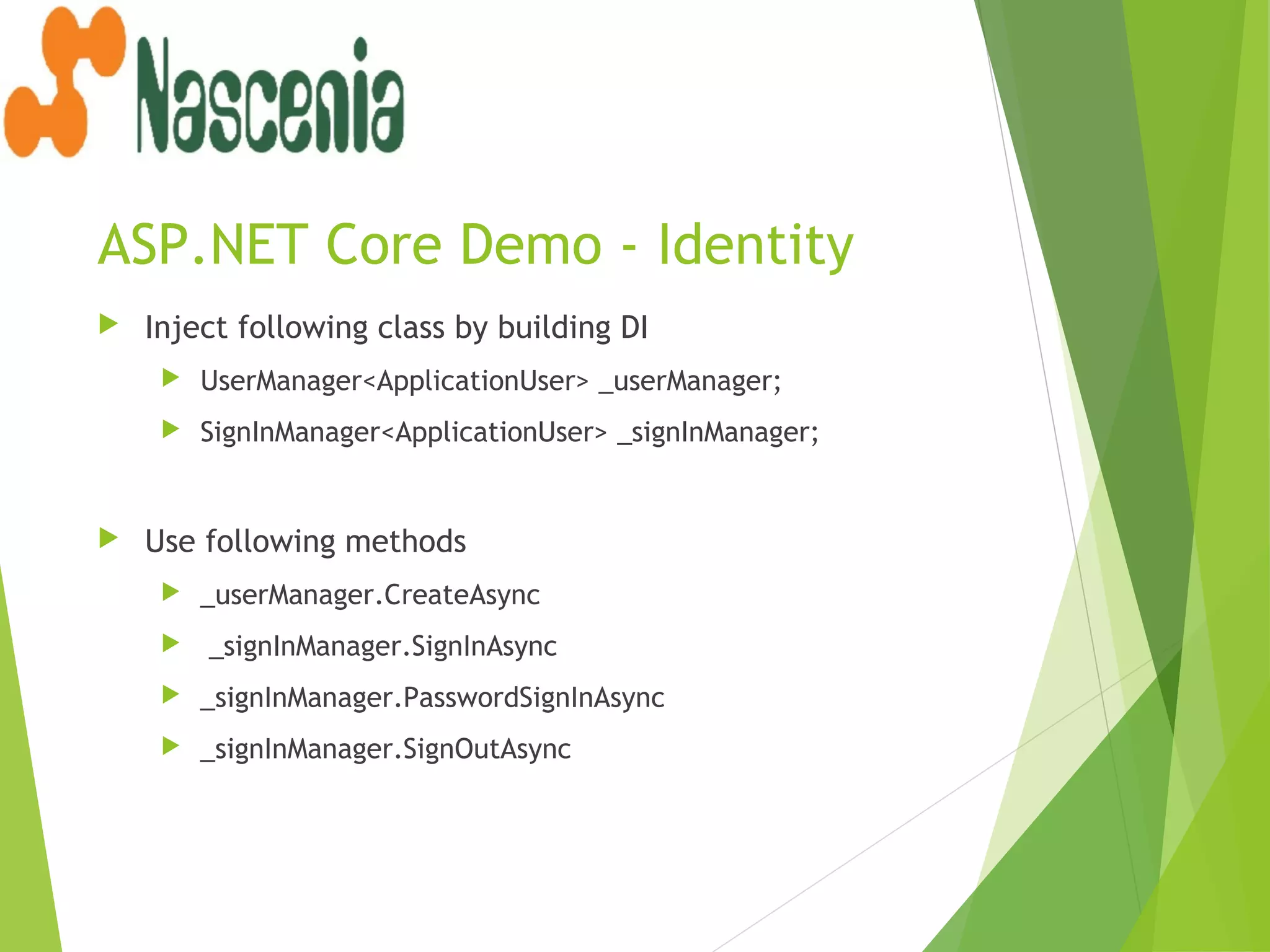 Nascenia

ASP.NET Core Demo - Identity

Inject following class by building DI

UserManager<ApplicationUser> _userManager;

SignInManager<ApplicationUser> _signInManager;

Use following methods

_userManager.CreateAsync

_signInManager.SignInAsync

_signInManager.PasswordSignInAsync

_signInManager.SignOutAsync